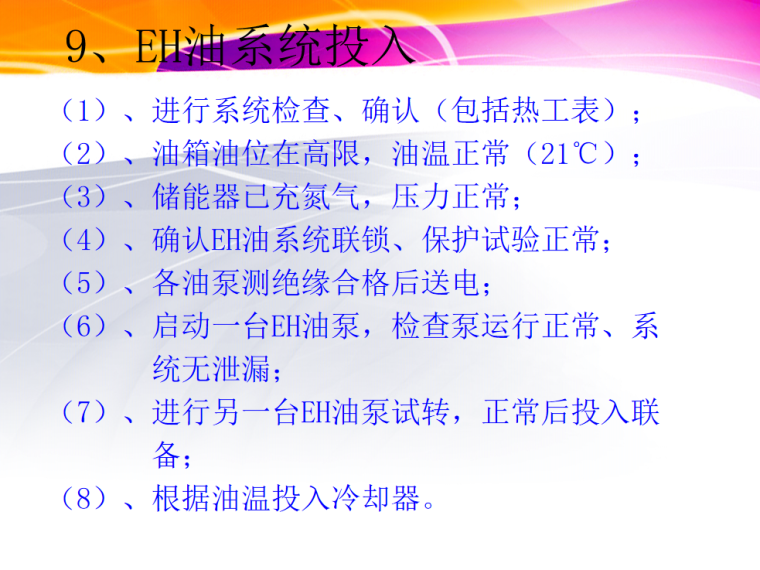 9、EH油系统投入

（1）、进行系统检查、确认（包括热工表）；

（2）、油箱油位在高限，油温正常（21℃）；

（3）、储能器已充氮气，压力正常；

（4）、确认EH油系统联锁、保护试验正常；

（5）、各油泵测绝缘合格后送电；

（6）、启动一台EH油泵，检查泵运行正常、系统无泄漏；

（7）、进行另一台EH油泵试转，正常后投入联备；

（8）、根据油温投入冷却器。